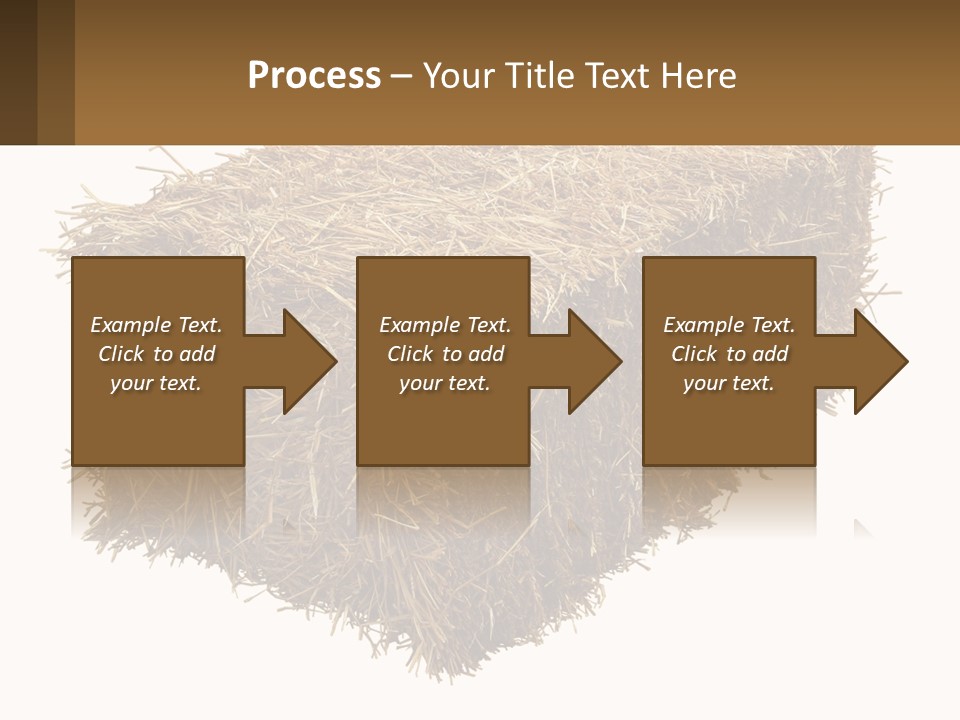 Process – Your Title Text Here

Example Text. Click to add your text.

Example Text. Click to add your text.

Example Text. Click to add your text.